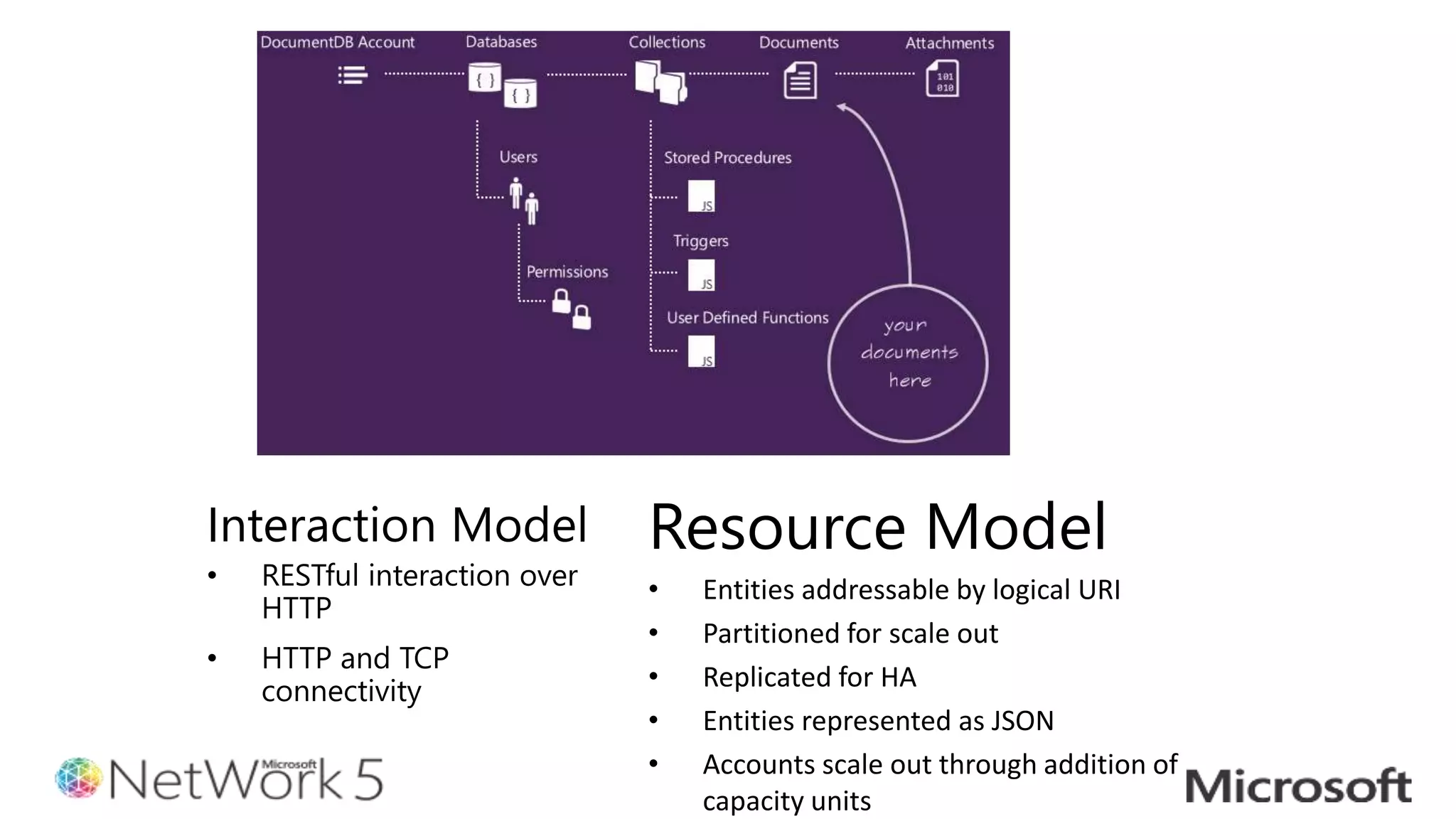 DocumentDB Account
Databases
Collections
Documents
Attachments
{ }
{ }
101
010
Users
Permissions
Stored Procedures
JS
Triggers
JS
User Defined Functions
JS
your documents here

Interaction Model
• RESTful interaction over HTTP
• HTTP and TCP connectivity

Resource Model
• Entities addressable by logical URI
• Partitioned for scale out
• Replicated for HA
• Entities represented as JSON
• Accounts scale out through addition of capacity units

Microsoft NetWork 5
Microsoft